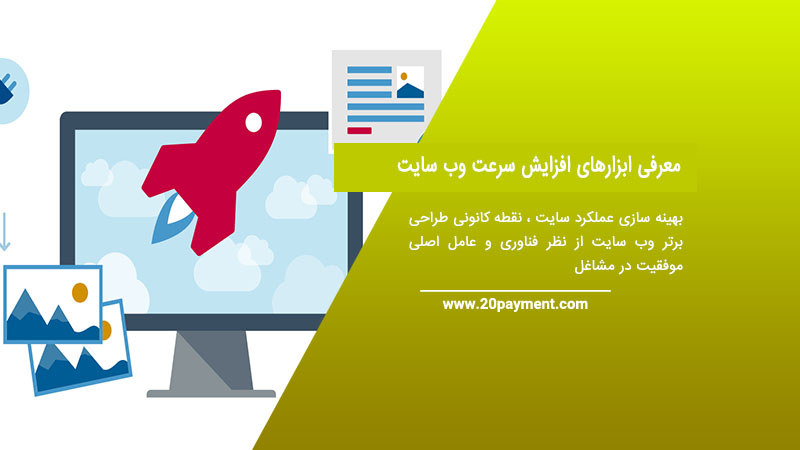 معرفی ابزارهای افزایش سرعت وب سایت

بهینه سازی عملکرد سایت ، نقطه کانونی طراحی برتر وب سایت از نظر فناوری و عامل اصلی موفقیت در مشاغل

www.20payment.com